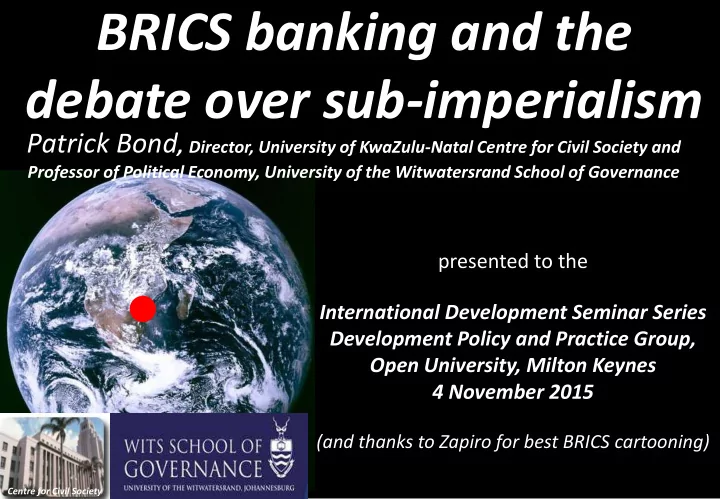 BRICS banking and the debate over sub-imperialism

Patrick Bond, Director, University of KwaZulu-Natal Centre for Civil Society and Professor of Political Economy, University of the Witwatersrand School of Governance

presented to the

International Development Seminar Series
Development Policy and Practice Group,
Open University, Milton Keynes
4 November 2015

(and thanks to Zapiro for best BRICS cartooning)

Centre for Civil Society

WITS SCHOOL OF GOVERNANCE
UNIVERSITY OF THE WITWATERSRAND, JOHANNESBURG